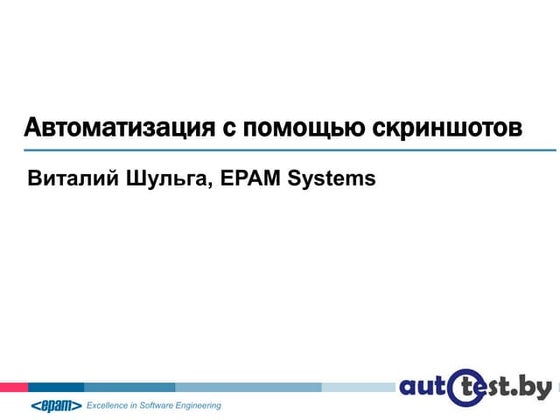 Автоматизация с помощью скриншотов

Виталий Шульга, EPAM Systems

<epam> Excellence in Software Engineering

autotest.by